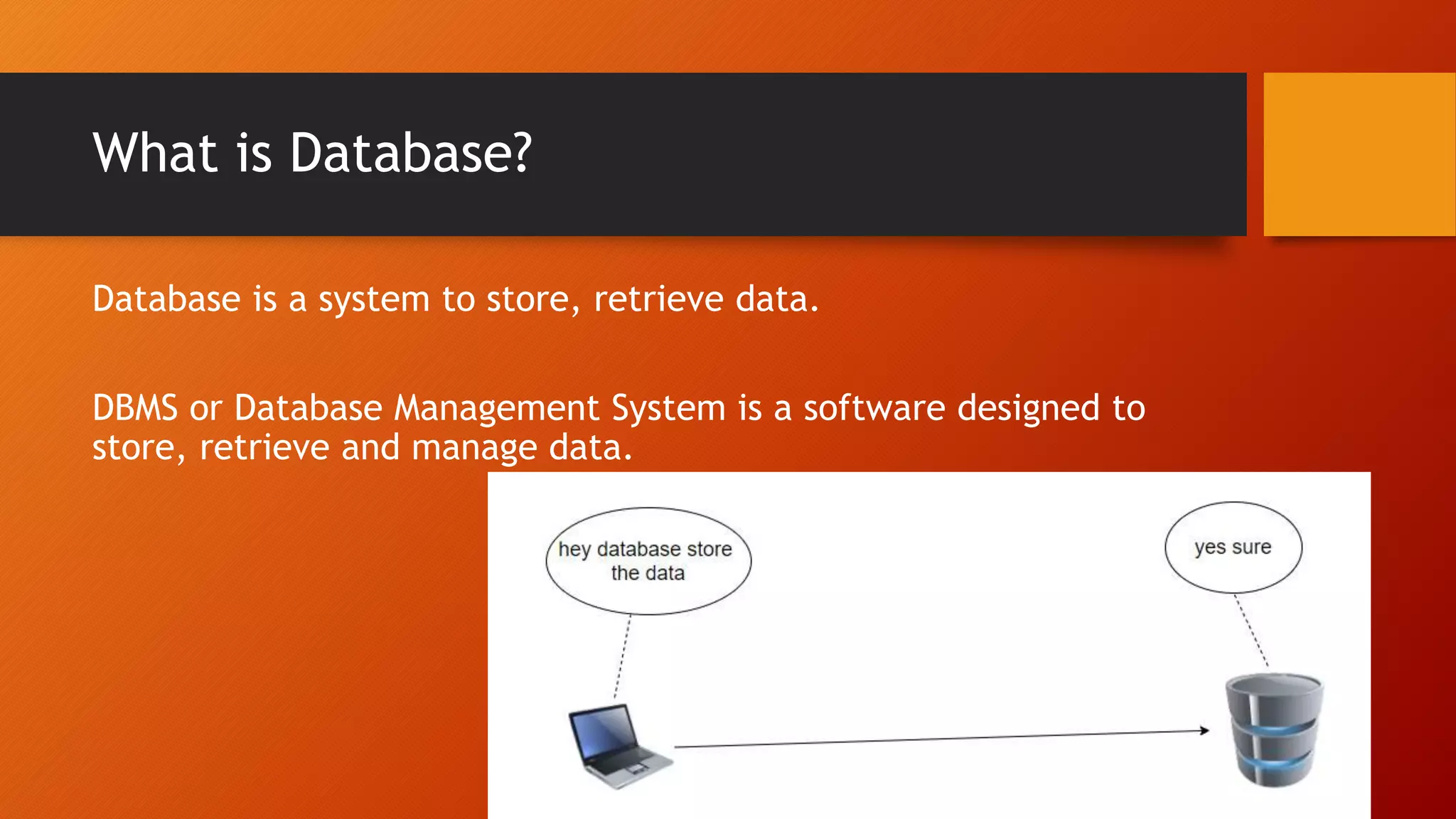 What is Database?

Database is a system to store, retrieve data.

DBMS or Database Management System is a software designed to store, retrieve and manage data.

hey database store the data

yes sure